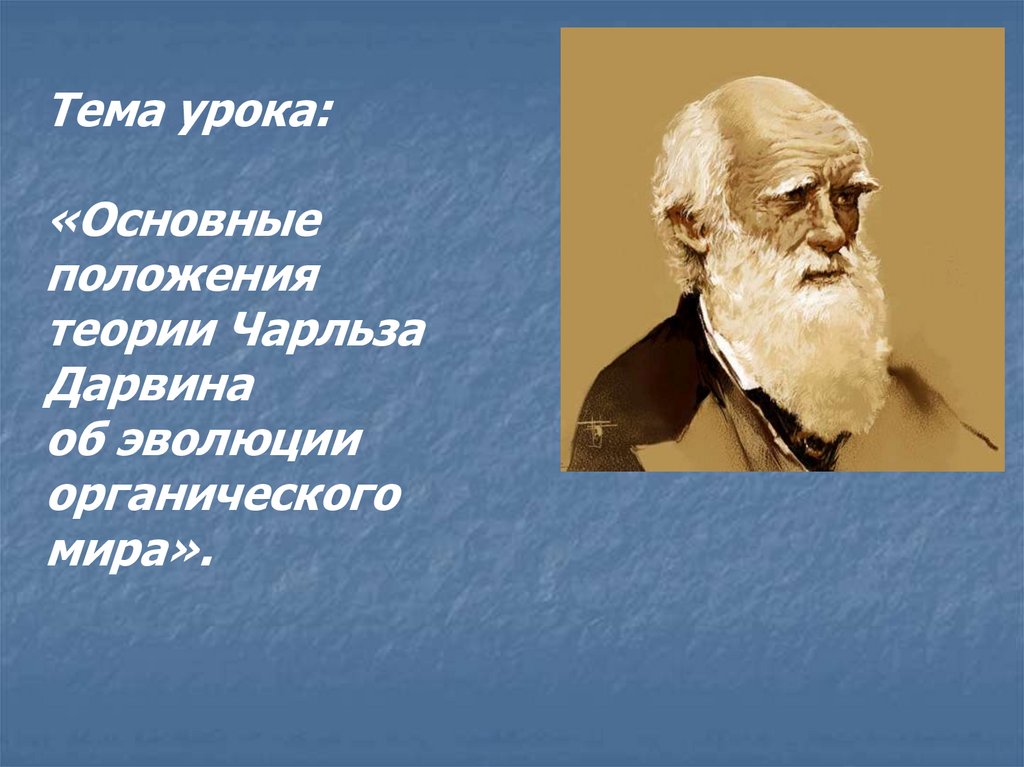 Тема урока:

«Основные положения теории Чарльза Дарвина об эволюции органического мира».